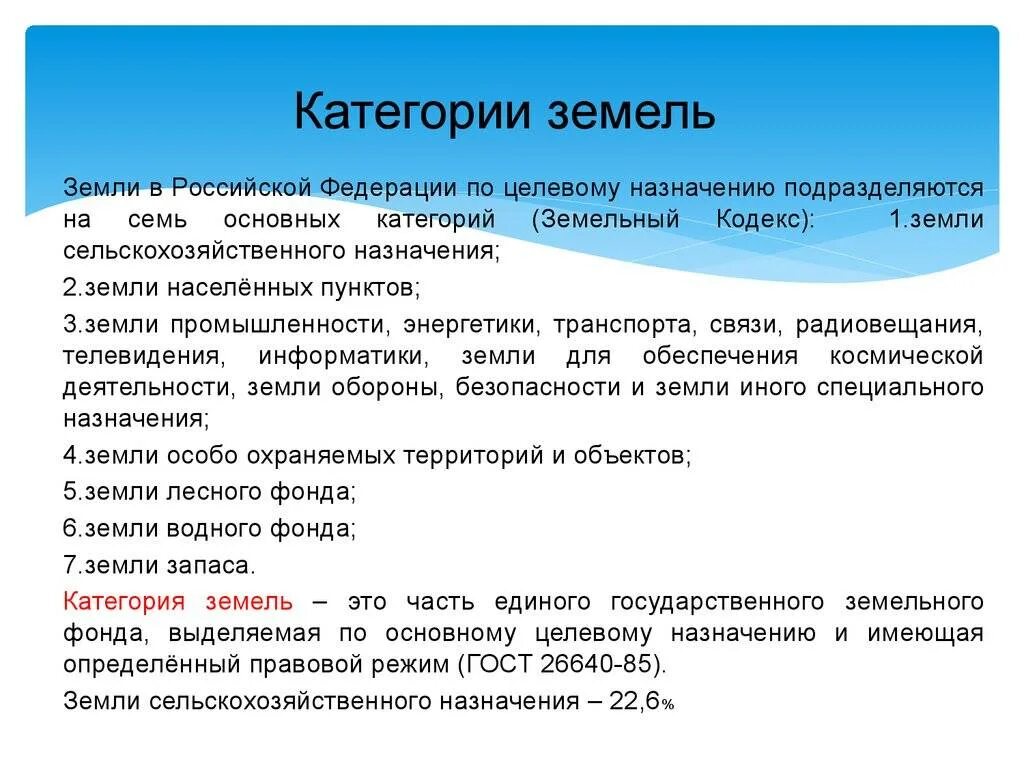 Категории земель

Земли в Российской Федерации по целевому назначению подразделяются на семь основных категорий (Земельный Кодекс): 1.земли сельскохозяйственного назначения;

2.земли населённых пунктов;

3.земли промышленности, энергетики, транспорта, связи, радиовещания, телевидения, информатики, земли для обеспечения космической деятельности, земли обороны, безопасности и земли иного специального назначения;

4.земли особо охраняемых территорий и объектов;

5.земли лесного фонда;

6.земли водного фонда;

7.земли запаса.

Категория земель – это часть единого государственного земельного фонда, выделяемая по основному целевому назначению и имеющая определённый правовой режим (ГОСТ 26640-85).

Земли сельскохозяйственного назначения – 22,6%